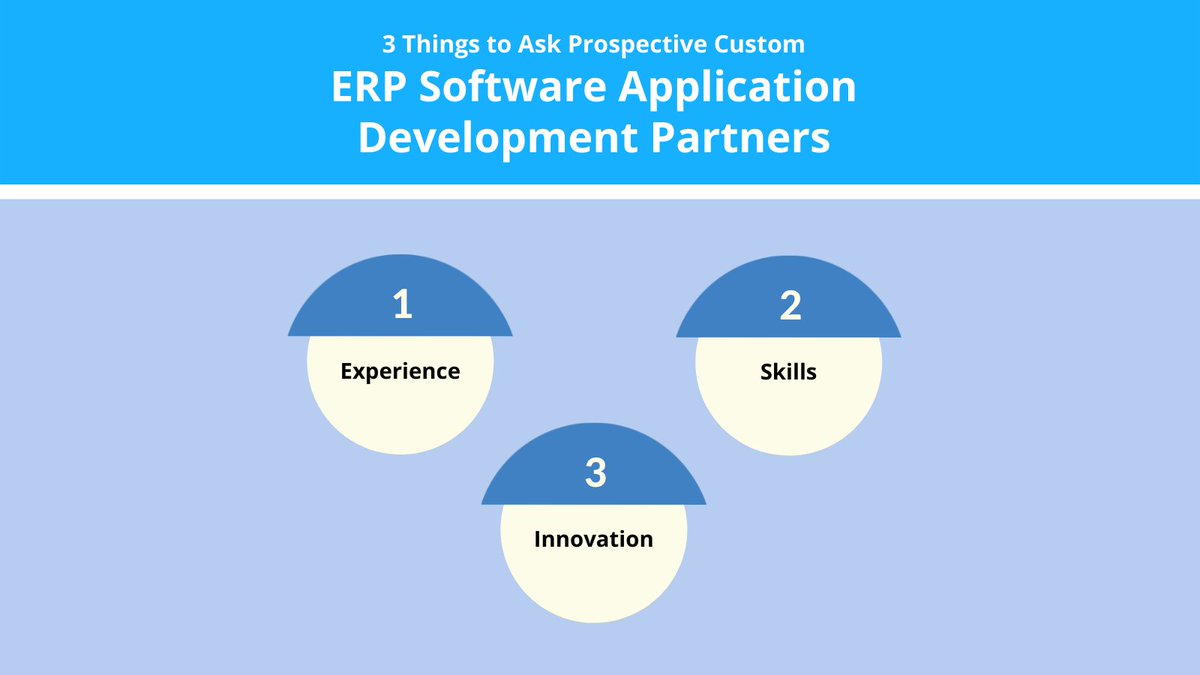 3 Things to Ask Prospective Custom
ERP Software Application Development Partners

1
Experience

2
Skills

3
Innovation